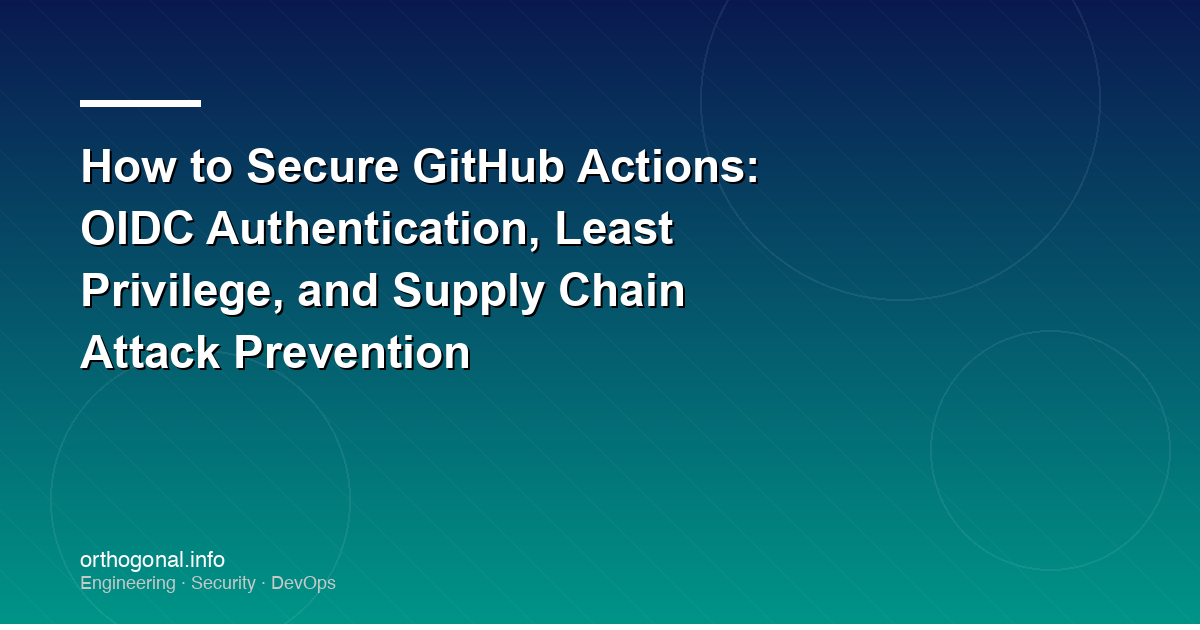 How to Secure GitHub Actions: OIDC Authentication, Least Privilege, and Supply Chain Attack Prevention

orthogonal.info
Engineering · Security · DevOps